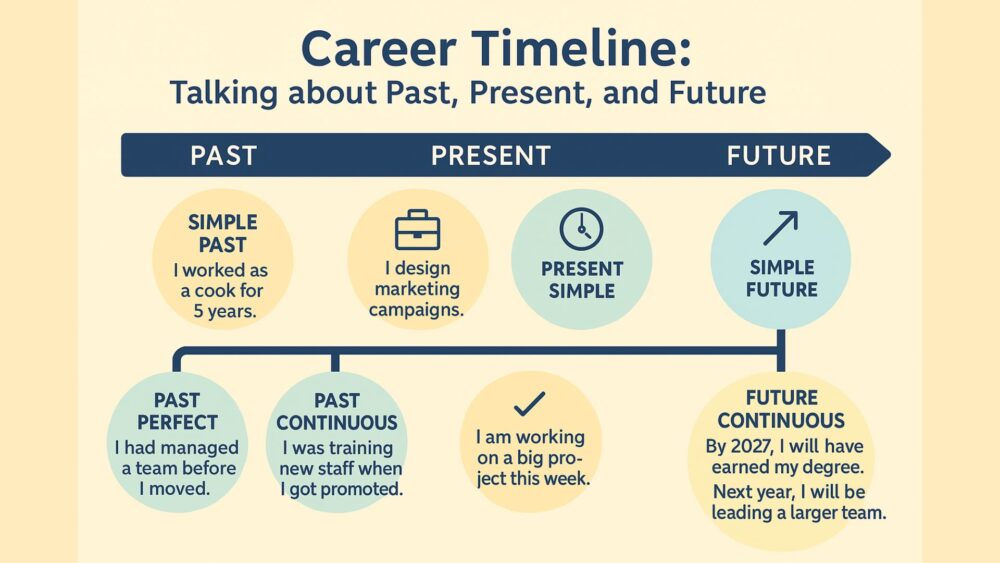 Career Timeline:
Talking about Past, Present, and Future

PAST
PRESENT
FUTURE

SIMPLE PAST
I worked as a cook for 5 years.

I design marketing campaigns.

PRESENT SIMPLE

SIMPLE FUTURE

PAST PERFECT
I had managed a team before I moved.

PAST CONTINUOUS
I was training new staff when I got promoted.

I am working on a big project this week.

FUTURE CONTINUOUS
By 2027, I will have earned my degree.
Next year, I will be leading a larger team.